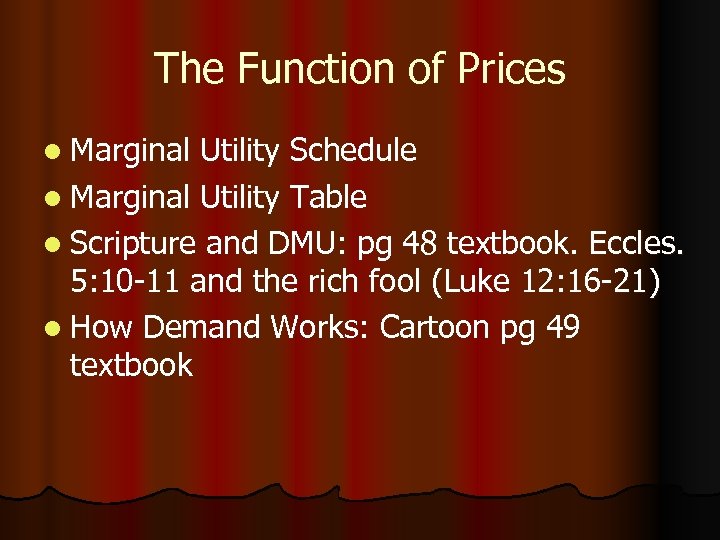 The Function of Prices

- Marginal Utility Schedule
- Marginal Utility Table
- Scripture and DMU: pg 48 textbook. Eccles. 5:10-11 and the rich fool (Luke 12:16-21)
- How Demand Works: Cartoon pg 49 textbook